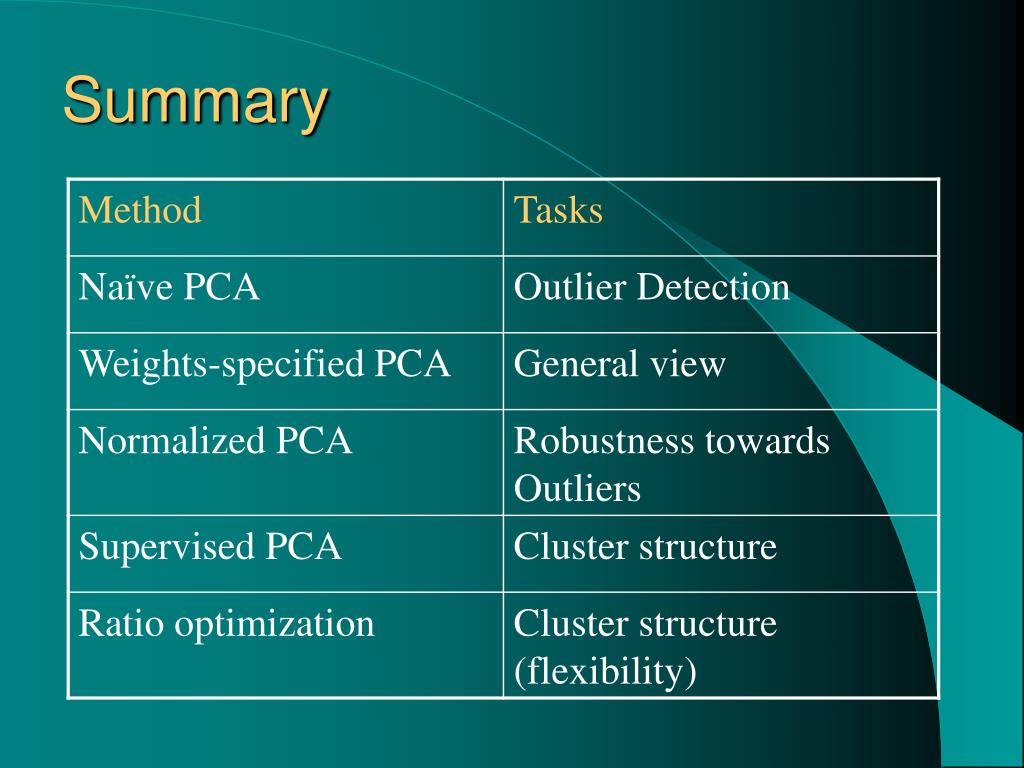 Summary

| Method | Tasks |
|---|---|
| Naïve PCA | Outlier Detection |
| Weights-specified PCA | General view |
| Normalized PCA | Robustness towards Outliers |
| Supervised PCA | Cluster structure |
| Ratio optimization | Cluster structure (flexibility) |